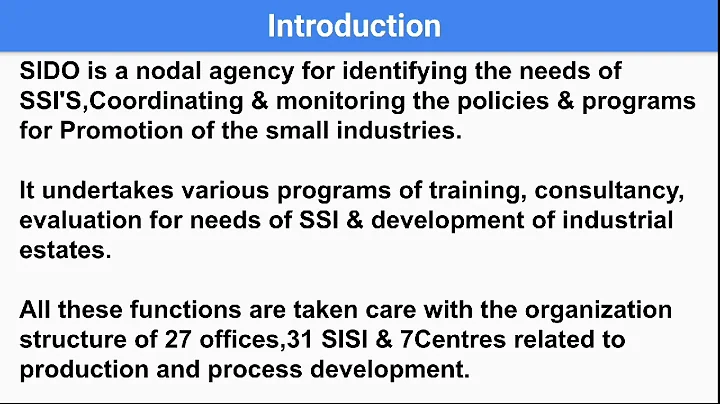 Introduction

SIDO is a nodal agency for identifying the needs of SSI'S,Coordinating & monitoring the policies & programs for Promotion of the small industries.

It undertakes various programs of training, consultancy, evaluation for needs of SSI & development of industrial estates.

All these functions are taken care with the organization structure of 27 offices,31 SISI & 7Centres related to production and process development.